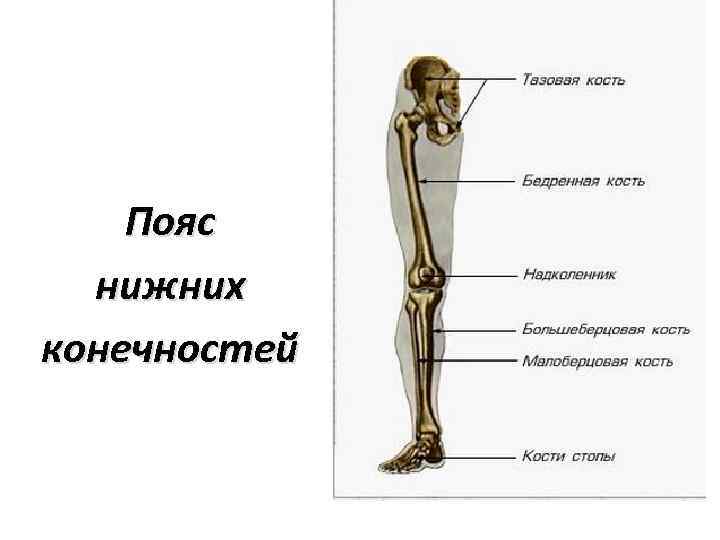 Пояс нижних конечностей

Тазовая кость

Бедренная кость

Надколенник

Большеберцовая кость

Малоберцовая кость

Кости стопы